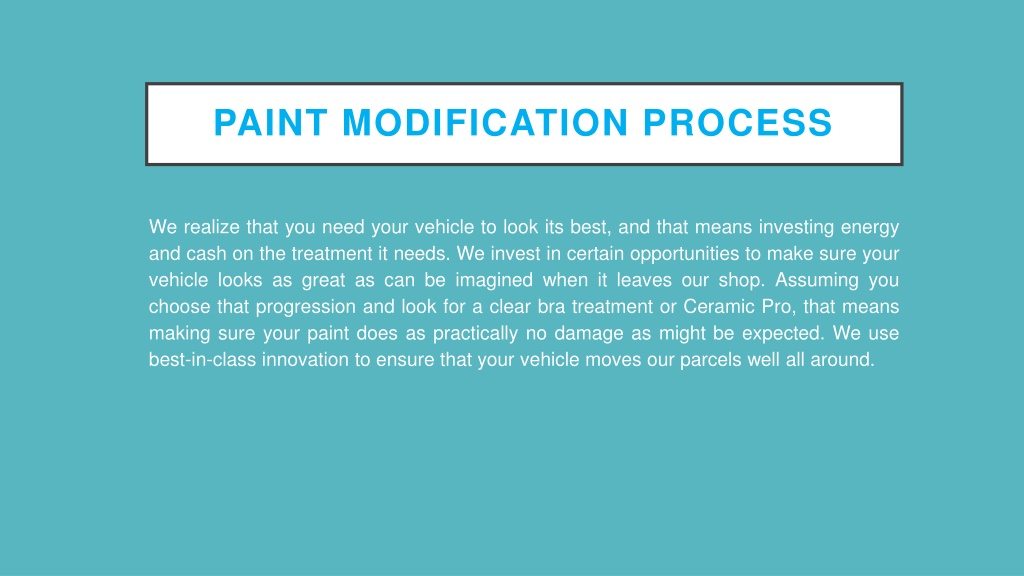 PAINT MODIFICATION PROCESS

We realize that you need your vehicle to look its best, and that means investing energy and cash on the treatment it needs. We invest in certain opportunities to make sure your vehicle looks as great as can be imagined when it leaves our shop. Assuming you choose that progression and look for a clear bra treatment or Ceramic Pro, that means making sure your paint does as practically no damage as might be expected. We use best-in-class innovation to ensure that your vehicle moves our parcels well all around.